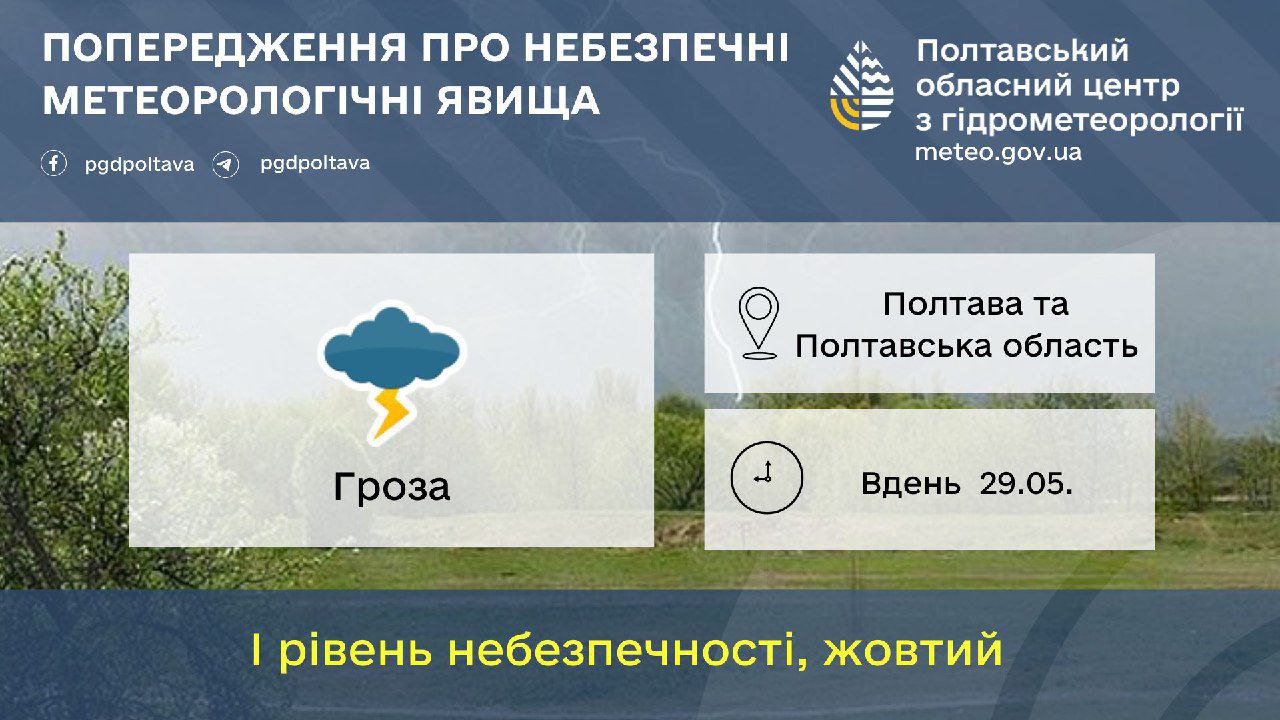 ПОПЕРЕДЖЕННЯ ПРО НЕБЕЗПЕЧНІ МЕТЕОРОЛОГІЧНІ ЯВИЩА

pgdpoltava pgdpoltava

Полтавський обласний центр з гідрометеорології
meteo.gov.ua

Гроза

Полтава та Полтавська область

Вдень 29.05.

І рівень небезпечності, жовтий